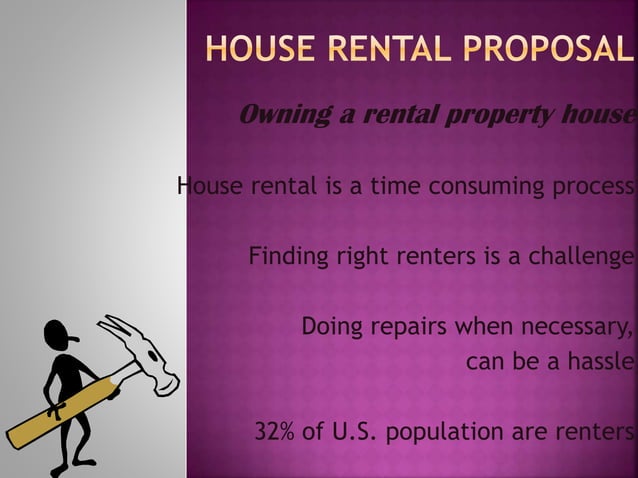 HOUSE RENTAL PROPOSAL

Owning a rental property house

House rental is a time consuming process

Finding right renters is a challenge

Doing repairs when necessary, can be a hassle

32% of U.S. population are renters